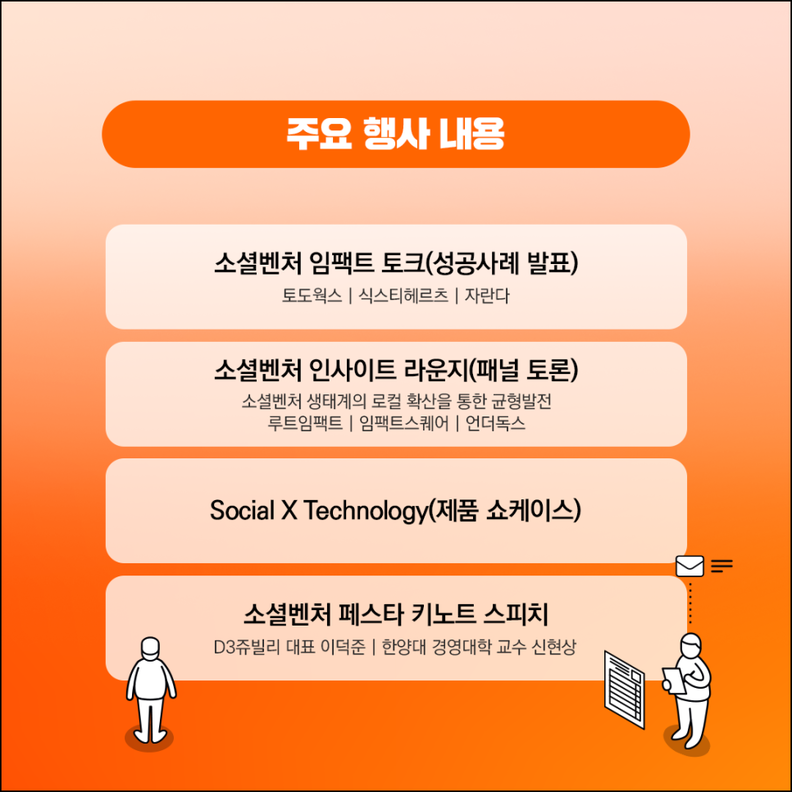 주요 행사 내용

소셜벤처 임팩트 토크(성공사례 발표)
토도웍스 | 식스티헤르츠 | 자란다

소셜벤처 인사이트 라운지(패널 토론)
소셜벤처 생태계의 로컬 확산을 통한 균형발전
루트임팩트 | 임팩트스퀘어 | 언더독스

Social X Technology(제품 쇼케이스)

소셜벤처 페스타 키노트 스피치
D3쥬빌리 대표 이덕준 | 한양대 경영대학 교수 신현상